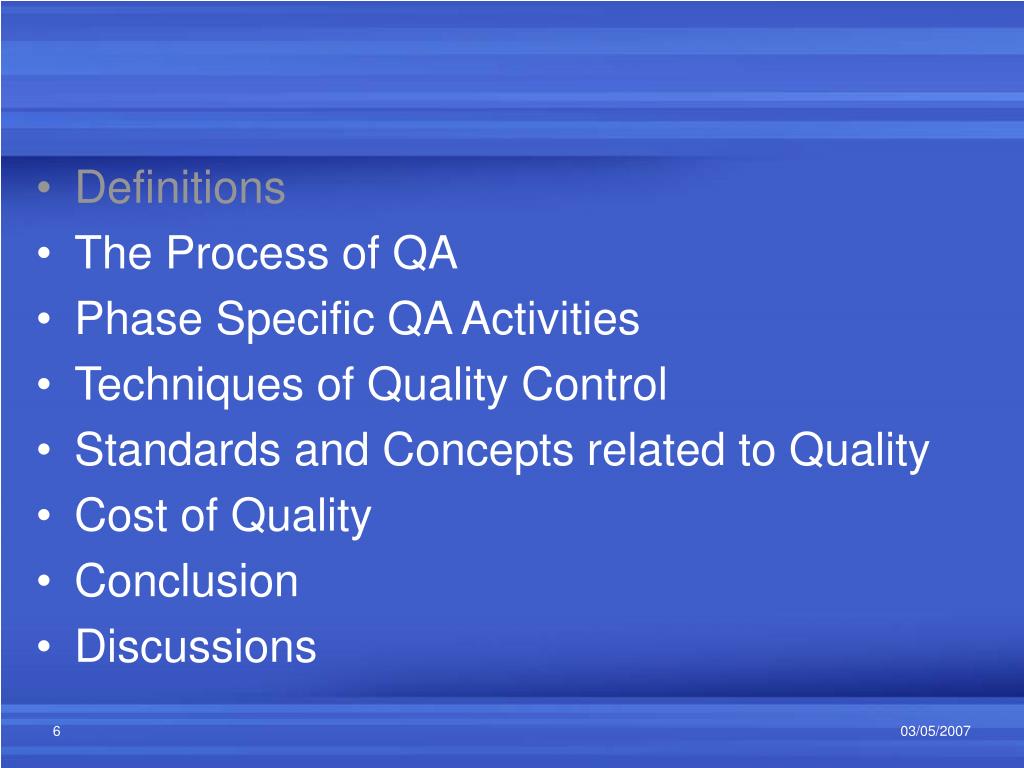 • Definitions
• The Process of QA
• Phase Specific QA Activities
• Techniques of Quality Control
• Standards and Concepts related to Quality
• Cost of Quality
• Conclusion
• Discussions

6

03/05/2007